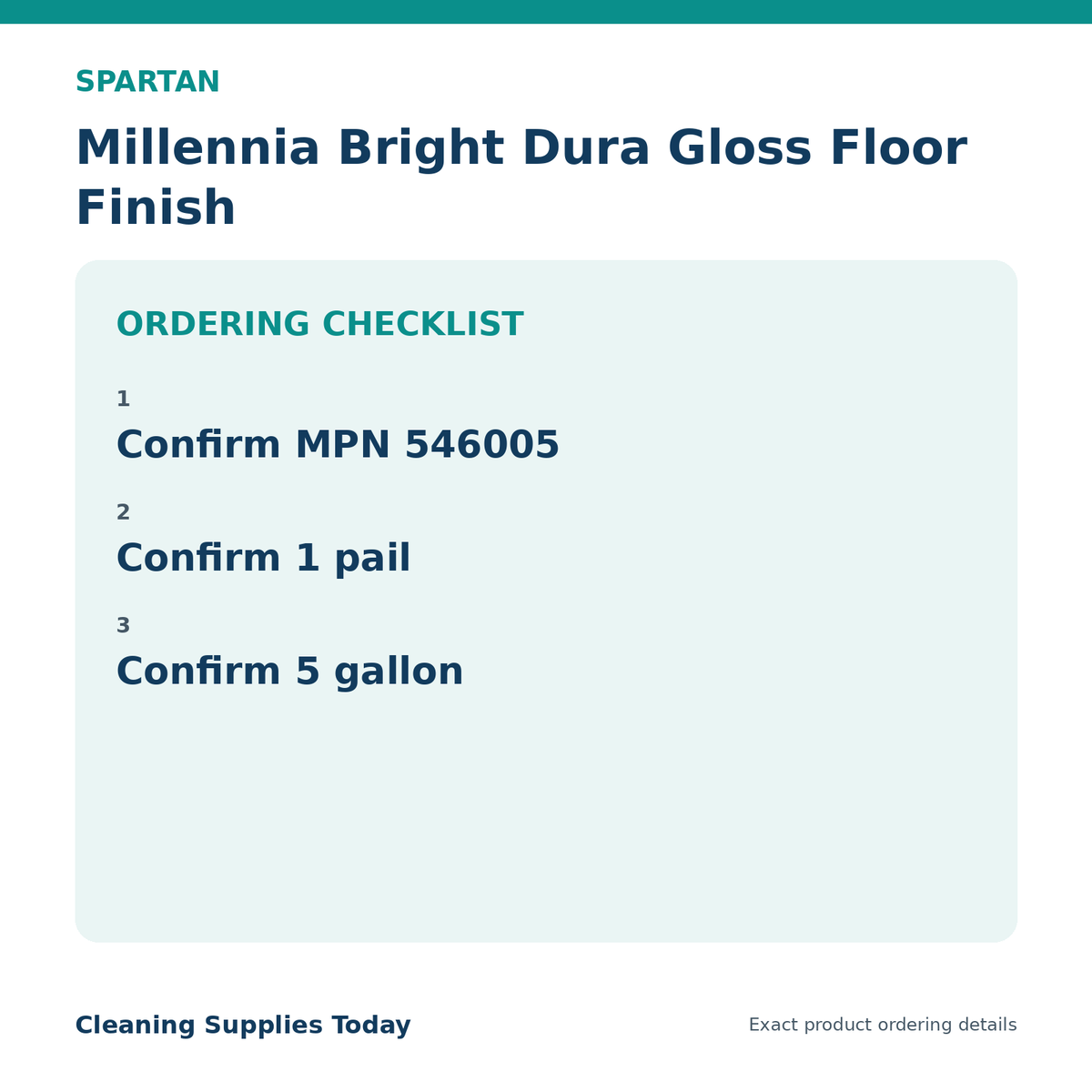 SPARTAN

Millennia Bright Dura Gloss Floor Finish

ORDERING CHECKLIST

1
Confirm MPN 546005

2
Confirm 1 pail

3
Confirm 5 gallon

Cleaning Supplies Today

Exact product ordering details